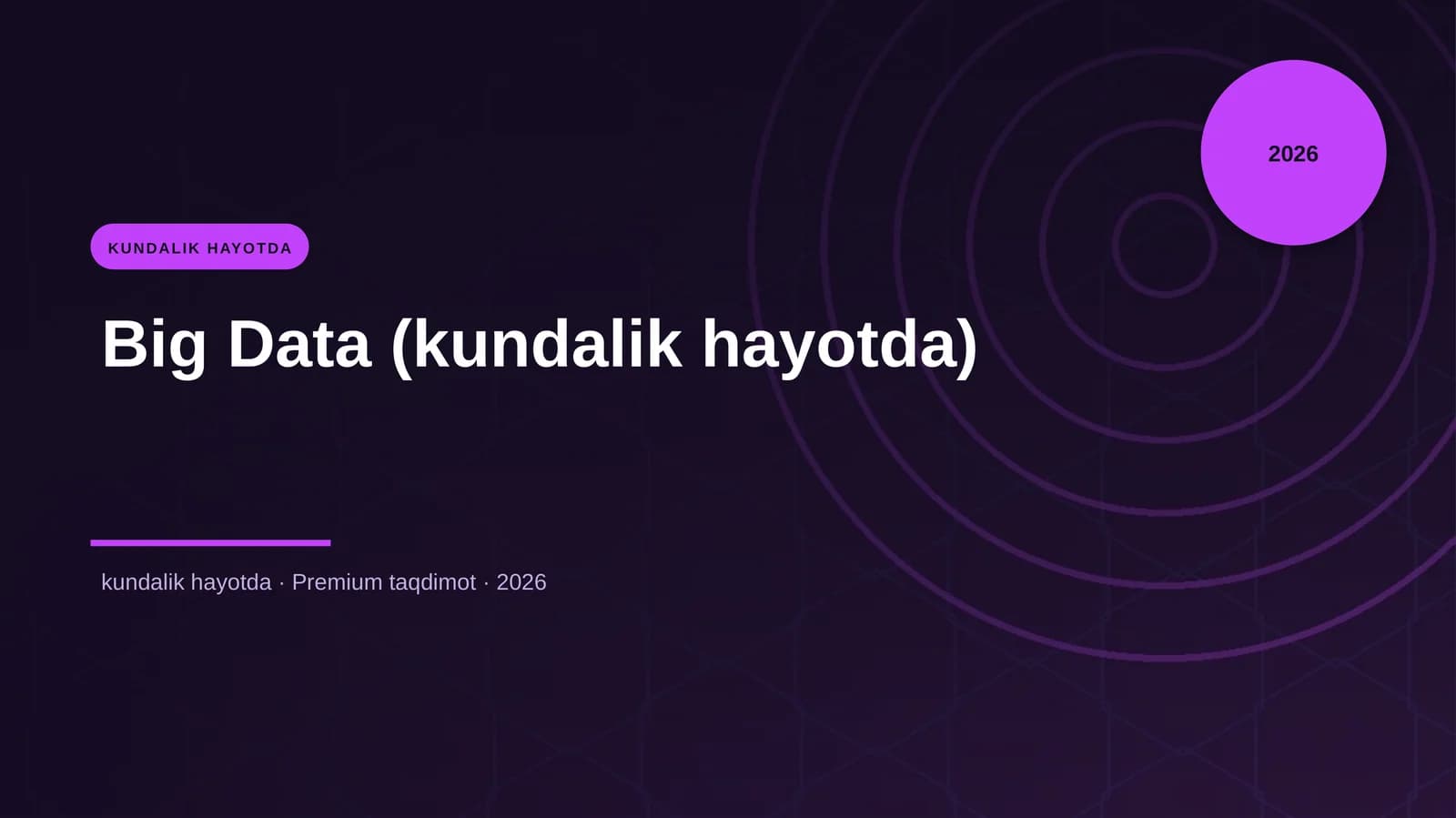 2026

KUNDALIK HAYOTDA

Big Data (kundalik hayotda)

kundalik hayotda · Premium taqdimot · 2026